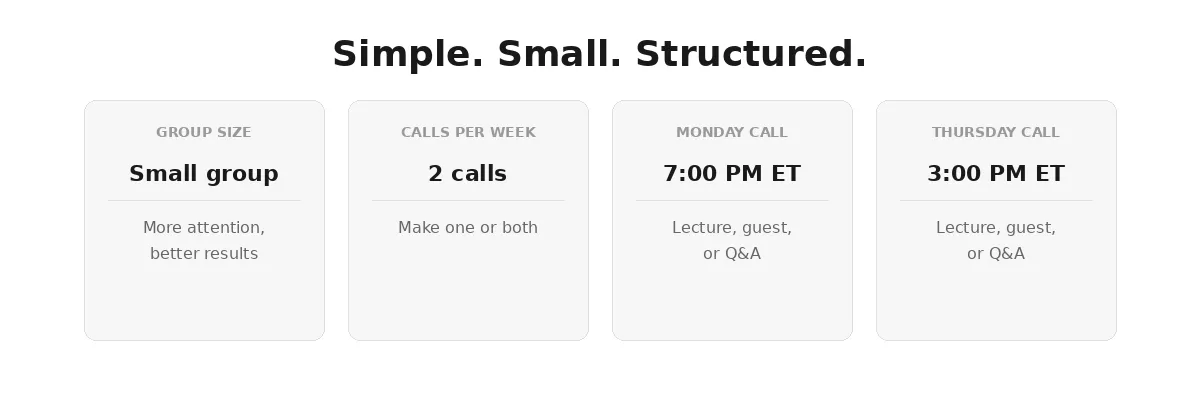 Simple. Small. Structured.

GROUP SIZE

Small group

More attention, better results

CALLS PER WEEK

2 calls

Make one or both

MONDAY CALL

7:00 PM ET

Lecture, guest, or Q&A

THURSDAY CALL

3:00 PM ET

Lecture, guest, or Q&A